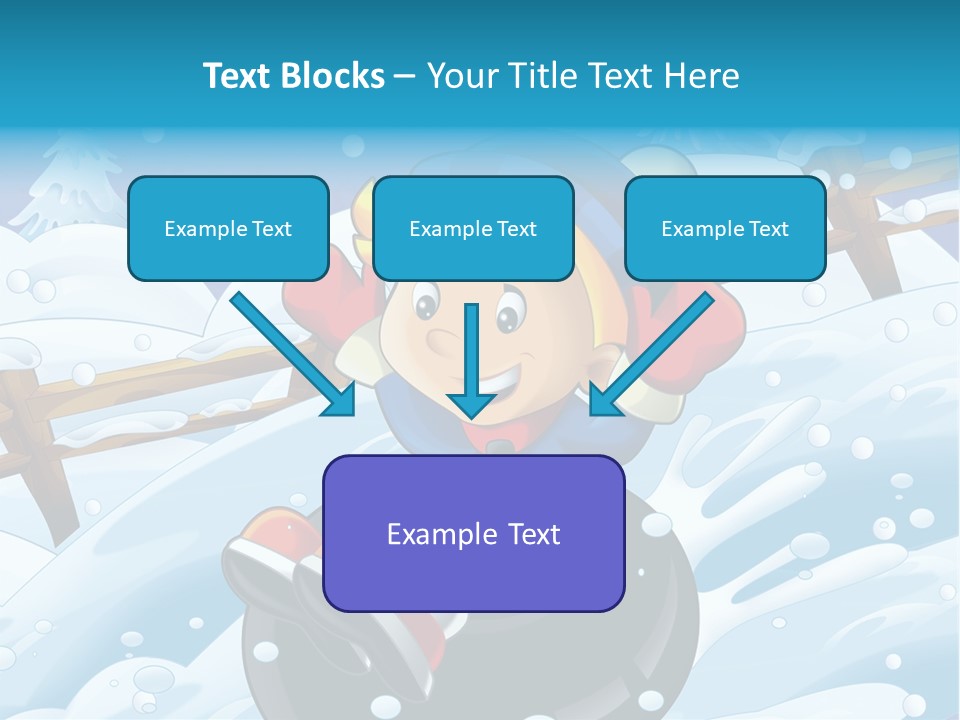 Text Blocks – Your Title Text Here

Example Text

Example Text

Example Text

Example Text